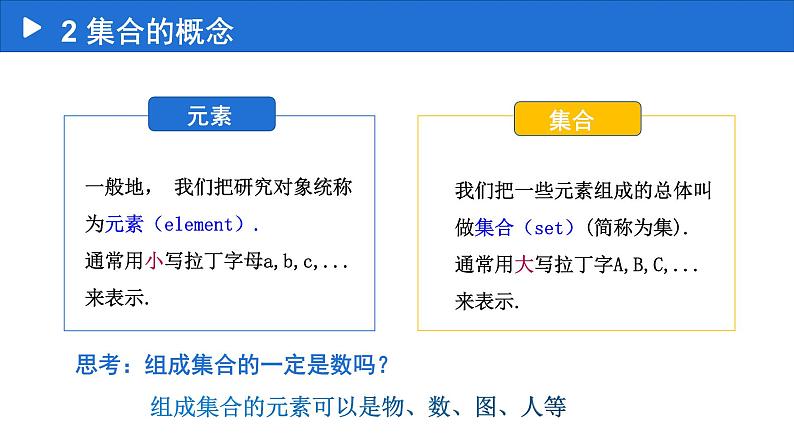 2 集合的概念

元素

一般地， 我们把研究对象统称为元素（element）.
通常用小写拉丁字母a,b,c,...来表示.

集合

我们把一些元素组成的总体叫做集合（set）(简称为集).
通常用大写拉丁字A,B,C,...来表示.

思考：组成集合的一定是数吗？

组成集合的元素可以是物、数、图、人等